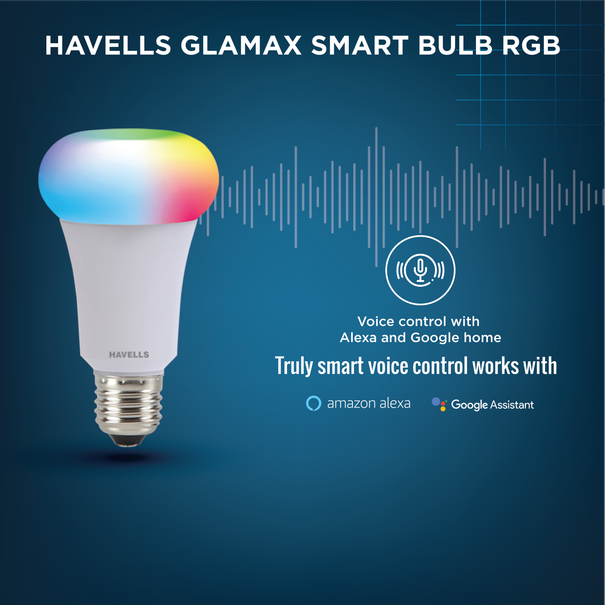 HAVELLS GLAMAX SMART BULB RGB

HAVELLS

Voice control with Alexa and Google home

Truly smart voice control works with

amazon alexa

Google Assistant